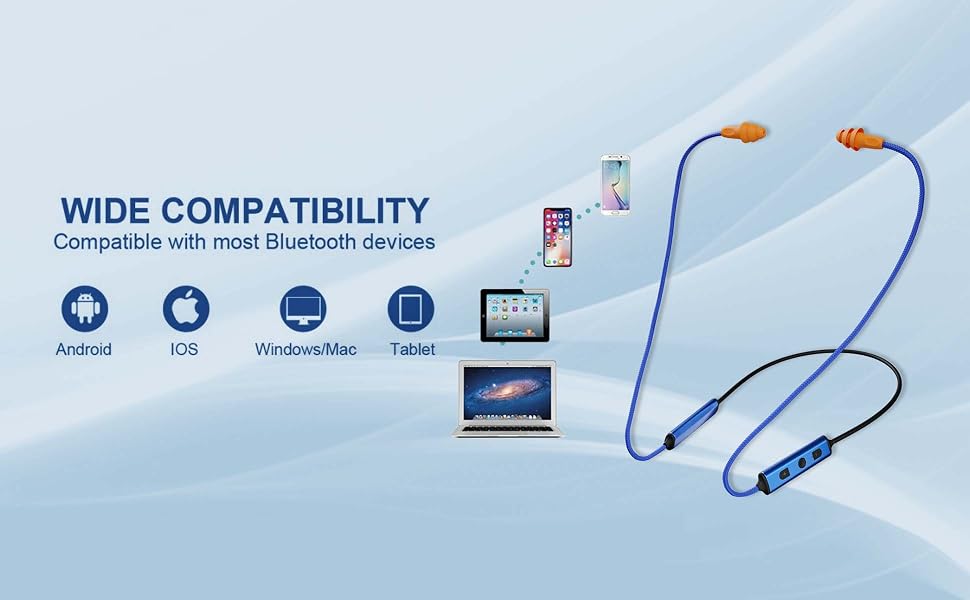 WIDE COMPATIBILITY
Compatible with most Bluetooth devices

Android
IOS
Windows/Mac
Tablet